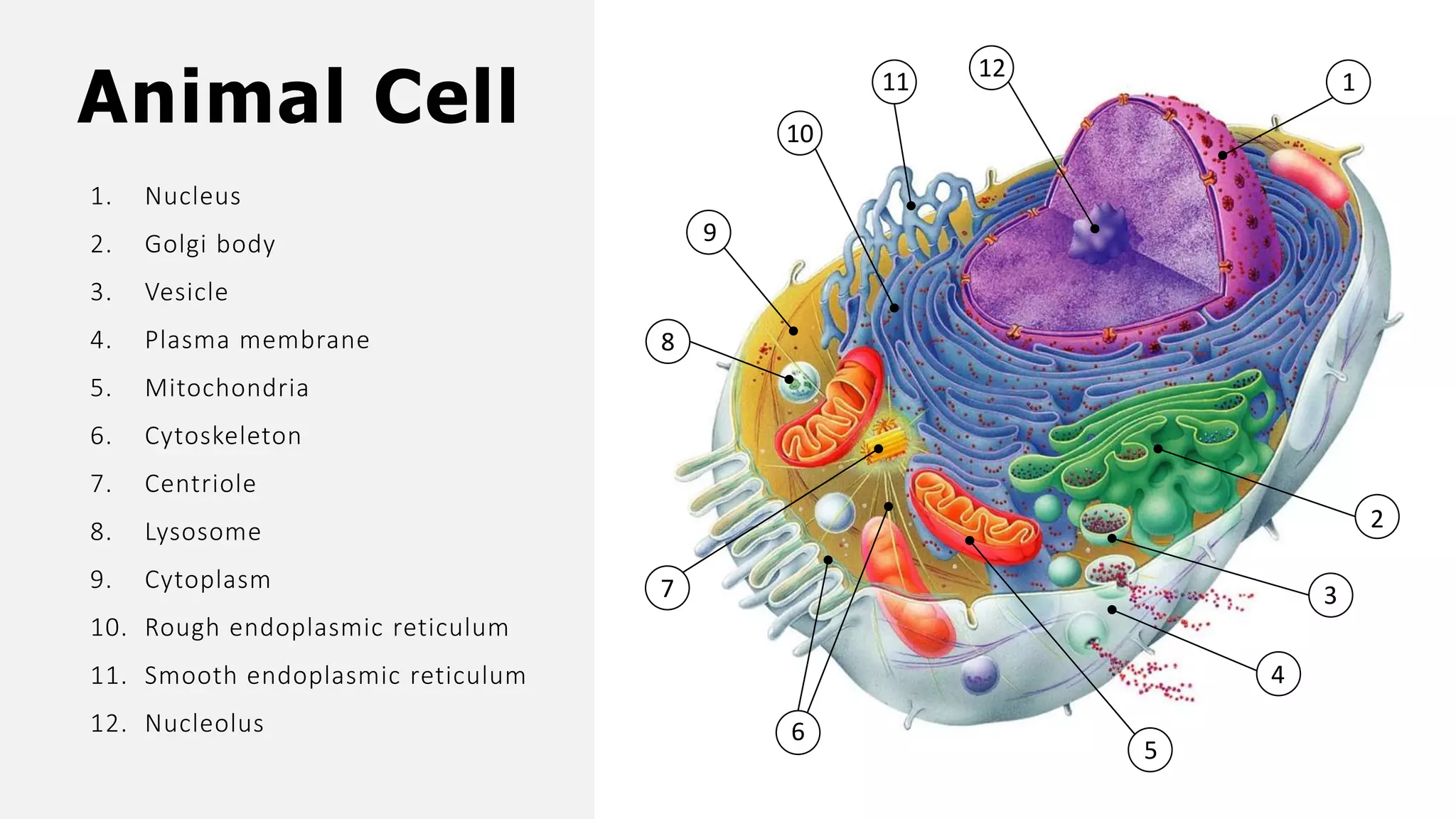 Animal Cell

1. Nucleus
2. Golgi body
3. Vesicle
4. Plasma membrane
5. Mitochondria
6. Cytoskeleton
7. Centriole
8. Lysosome
9. Cytoplasm
10. Rough endoplasmic reticulum
11. Smooth endoplasmic reticulum
12. Nucleolus

11
12
1
10
9
8
2
7
3
4
6
5